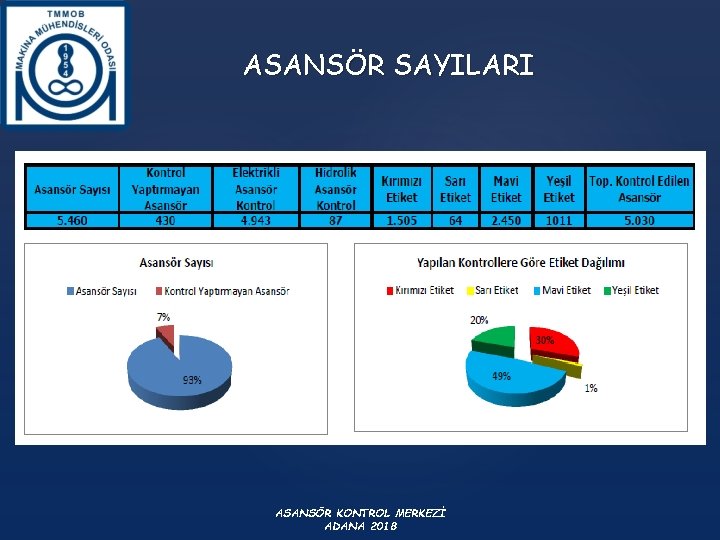 TMMOB
MAKİNA MÜHENDİSLERİ ODASI
1954

ASANSÖR SAYILARI

| Asansör Sayısı | Kontrol Yaptırmayan Asansör | Elektrikli Asansör Kontrol | Hidrolik Asansör Kontrol | Kırımızı Etiket | Sarı Etiket | Mavi Etiket | Yeşil Etiket | Top. Kontrol Edilen Asansör |
|---|---|---|---|---|---|---|---|---|
| 5.460 | 430 | 4.943 | 87 | 1.505 | 64 | 2.450 | 1011 | 5.030 |

Asansör Sayısı

Asansör Sayısı   Kontrol Yaptırmayan Asansör

7%
93%

Yapılan Kontrollere Göre Etiket Dağılımı

Kırımızı Etiket   Sarı Etiket   Mavi Etiket   Yeşil Etiket

20%
30%
49%
1%

ASANSÖR KONTROL MERKEZİ
ADANA 2018